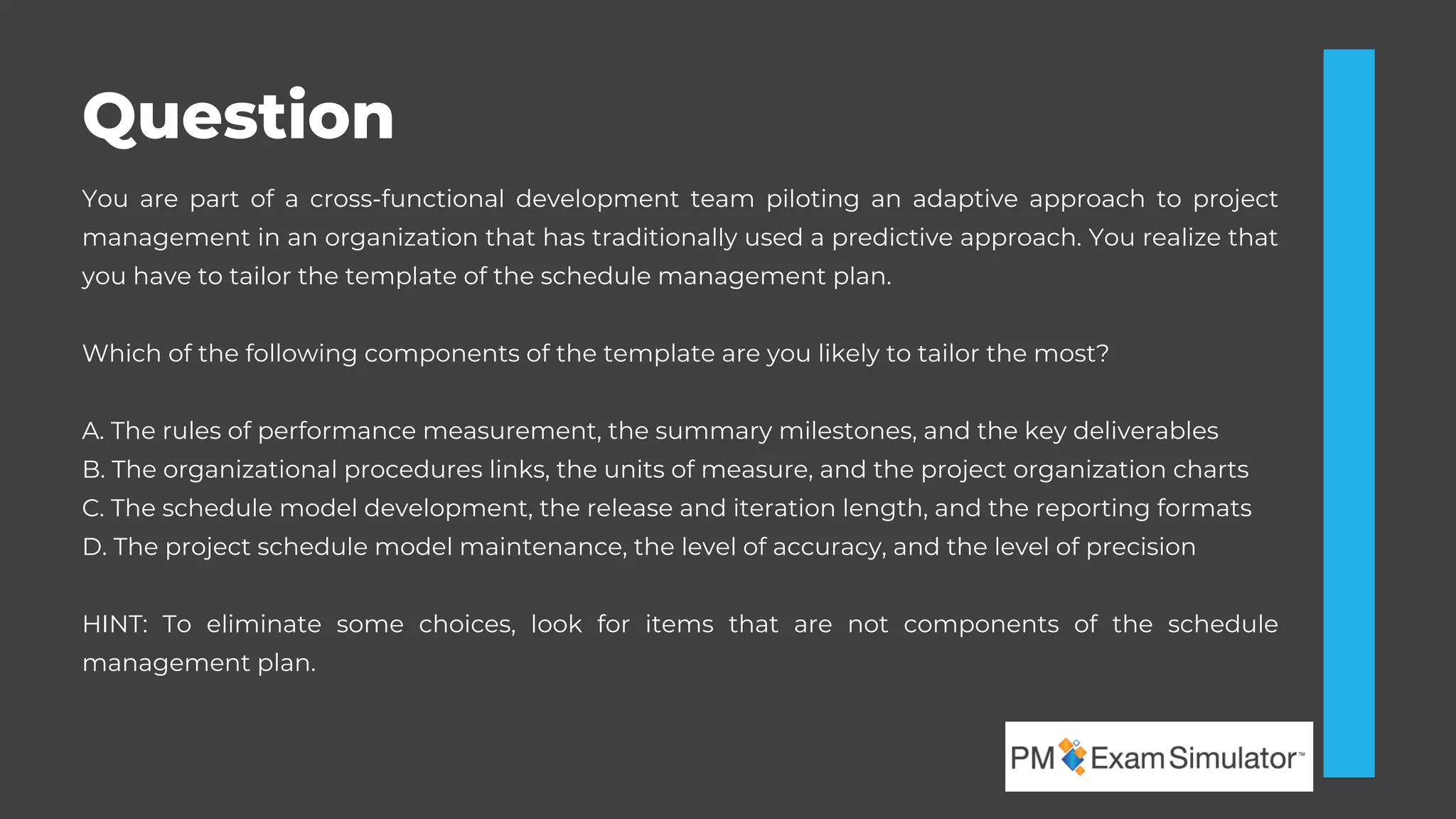 Question

You are part of a cross-functional development team piloting an adaptive approach to project management in an organization that has traditionally used a predictive approach. You realize that you have to tailor the template of the schedule management plan.

Which of the following components of the template are you likely to tailor the most?

A. The rules of performance measurement, the summary milestones, and the key deliverables
B. The organizational procedures links, the units of measure, and the project organization charts
C. The schedule model development, the release and iteration length, and the reporting formats
D. The project schedule model maintenance, the level of accuracy, and the level of precision

HINT: To eliminate some choices, look for items that are not components of the schedule management plan.

PM Exam Simulator™